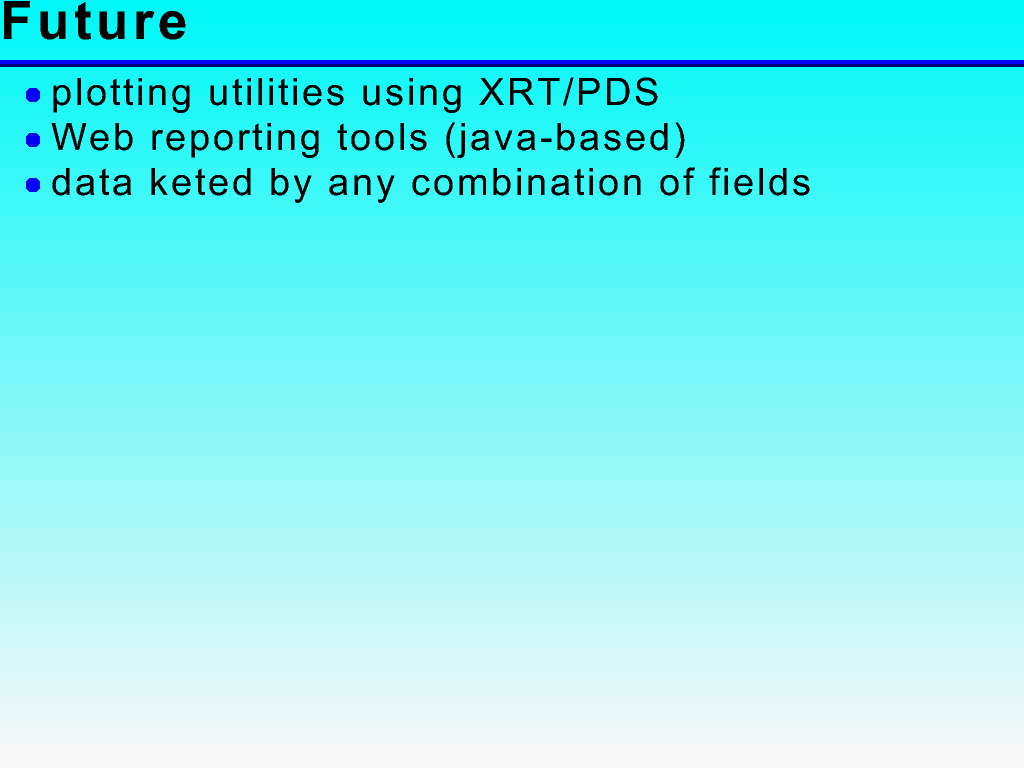 Future

- plotting utilities using XRT/PDS
- Web reporting tools (java-based)
- data keted by any combination of fields